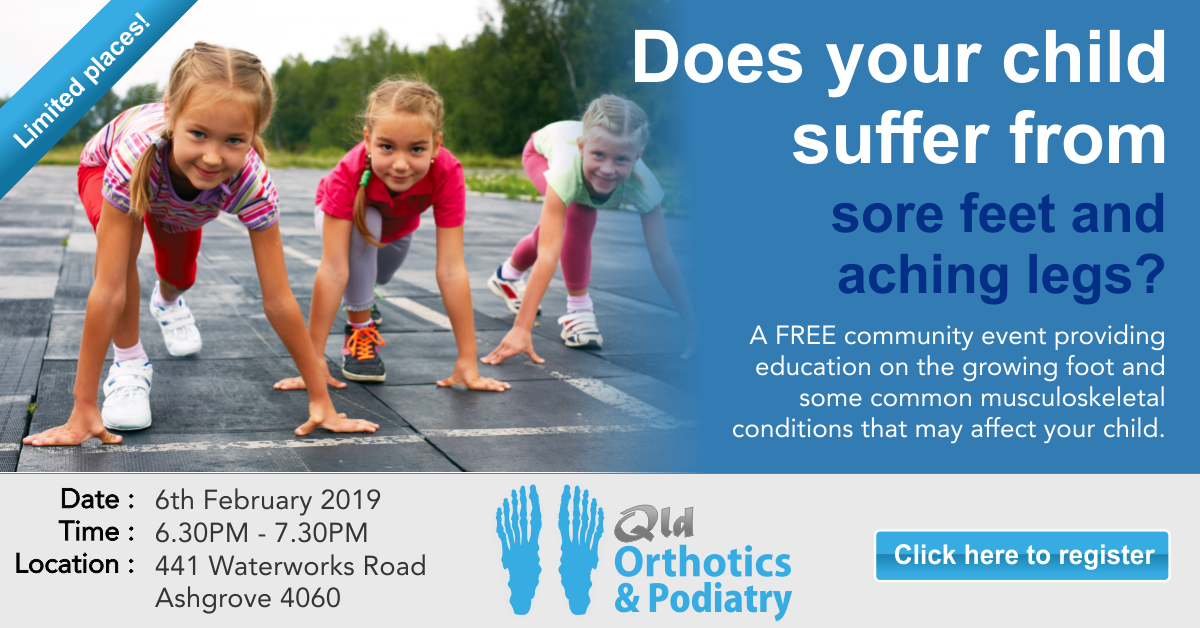 Limited places!

Does your child suffer from sore feet and aching legs?

A FREE community event providing education on the growing foot and some common musculoskeletal conditions that may affect your child.

Date : 6th February 2019
Time : 6.30PM - 7.30PM
Location : 441 Waterworks Road Ashgrove 4060

Qld Orthotics & Podiatry

Click here to register